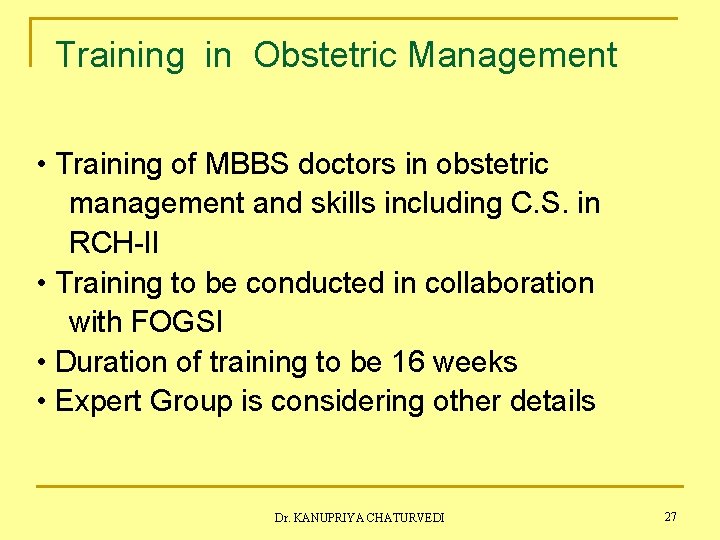 Training in Obstetric Management

• Training of MBBS doctors in obstetric management and skills including C.S. in RCH-II
• Training to be conducted in collaboration with FOGSI
• Duration of training to be 16 weeks
• Expert Group is considering other details

Dr. KANUPRIYA CHATURVEDI

27